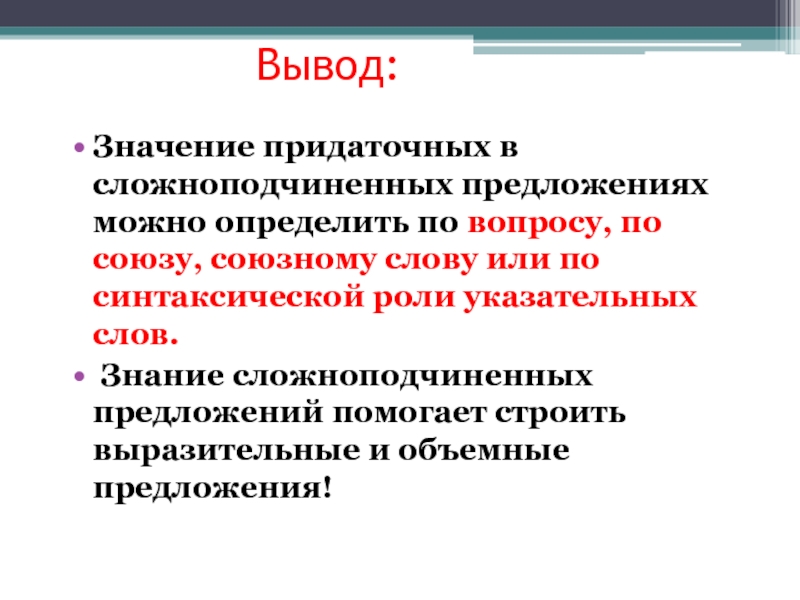 Вывод:

• Значение придаточных в сложноподчиненных предложениях можно определить по вопросу, по союзу, союзному слову или по синтаксической роли указательных слов.

• Знание сложноподчиненных предложений помогает строить выразительные и объемные предложения!